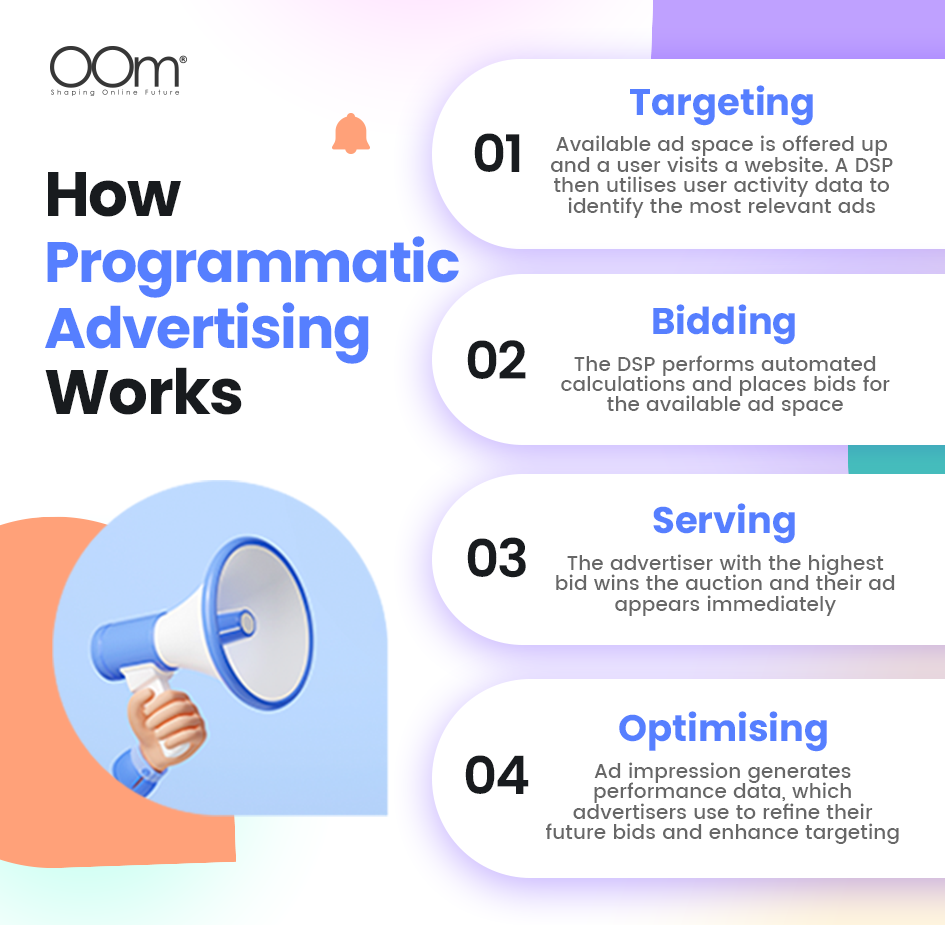 OOm®
Shaping Online Future

How Programmatic Advertising Works

01
Targeting
Available ad space is offered up and a user visits a website. A DSP then utilises user activity data to identify the most relevant ads

02
Bidding
The DSP performs automated calculations and places bids for the available ad space

03
Serving
The advertiser with the highest bid wins the auction and their ad appears immediately

04
Optimising
Ad impression generates performance data, which advertisers use to refine their future bids and enhance targeting